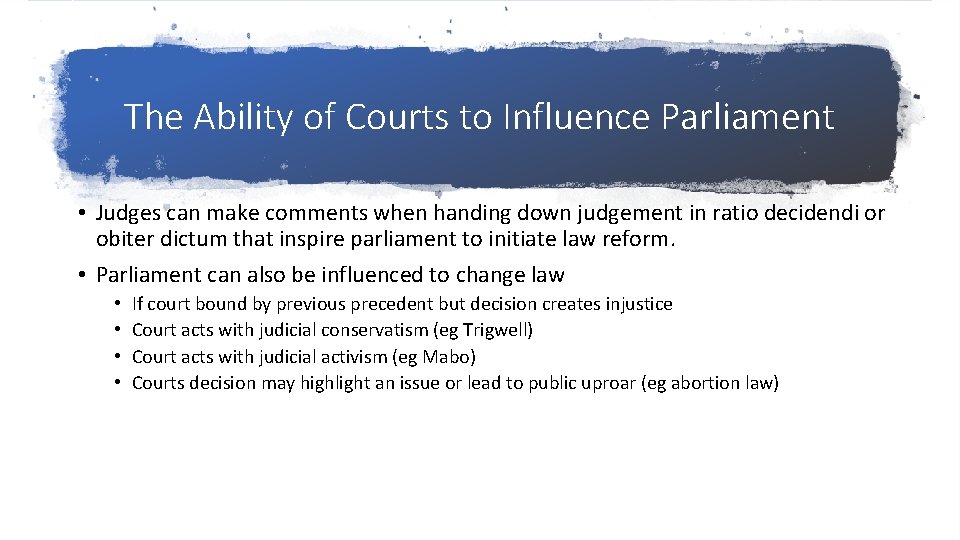 The Ability of Courts to Influence Parliament

• Judges can make comments when handing down judgement in ratio decidendi or obiter dictum that inspire parliament to initiate law reform.

• Parliament can also be influenced to change law
  • If court bound by previous precedent but decision creates injustice
  • Court acts with judicial conservatism (eg Trigwell)
  • Court acts with judicial activism (eg Mabo)
  • Courts decision may highlight an issue or lead to public uproar (eg abortion law)